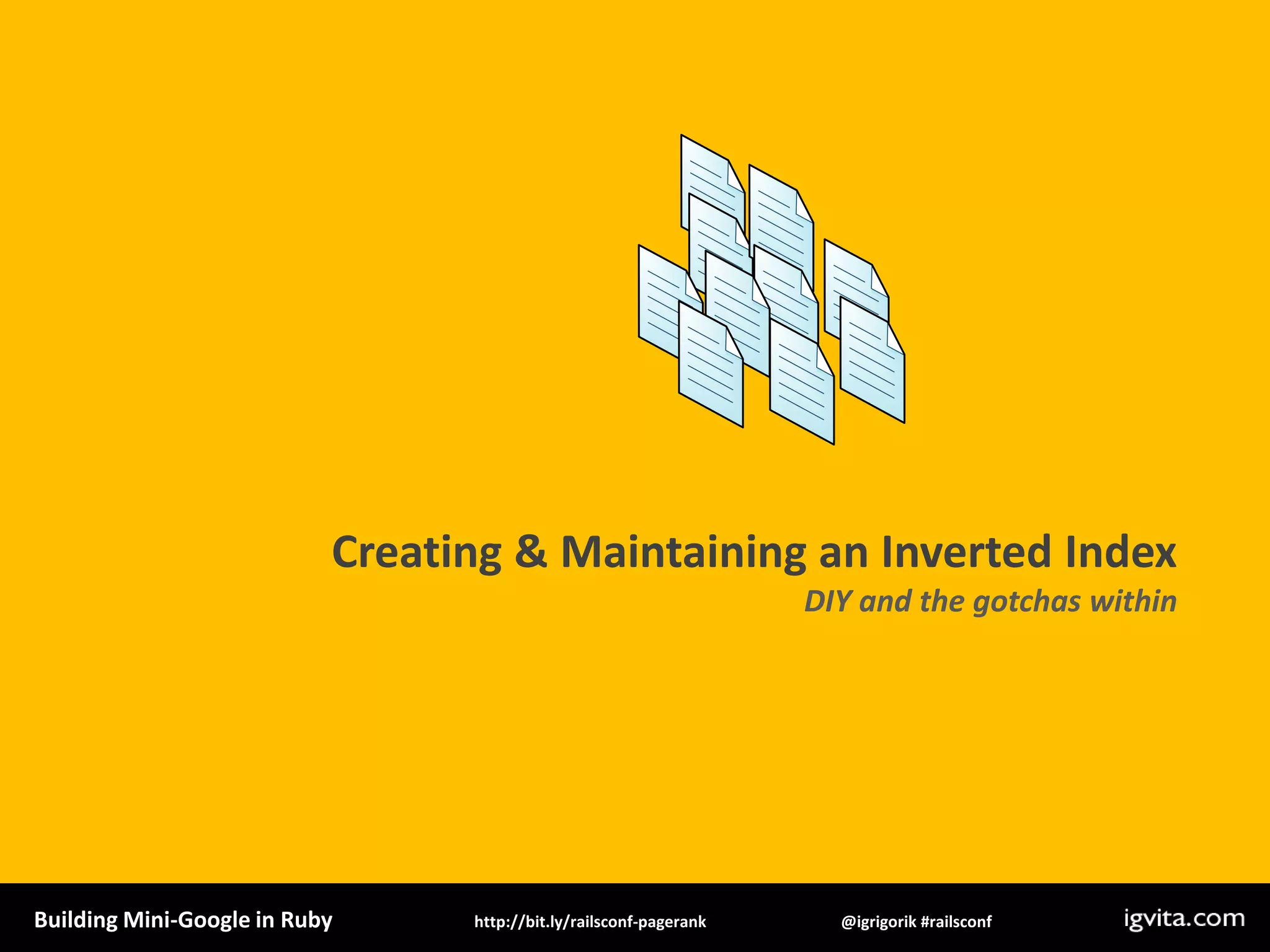 Creating & Maintaining an Inverted Index

DIY and the gotchas within

Building Mini-Google in Ruby http://bit.ly/railsconf-pagerank @igrigorik #railsconf igvita.com